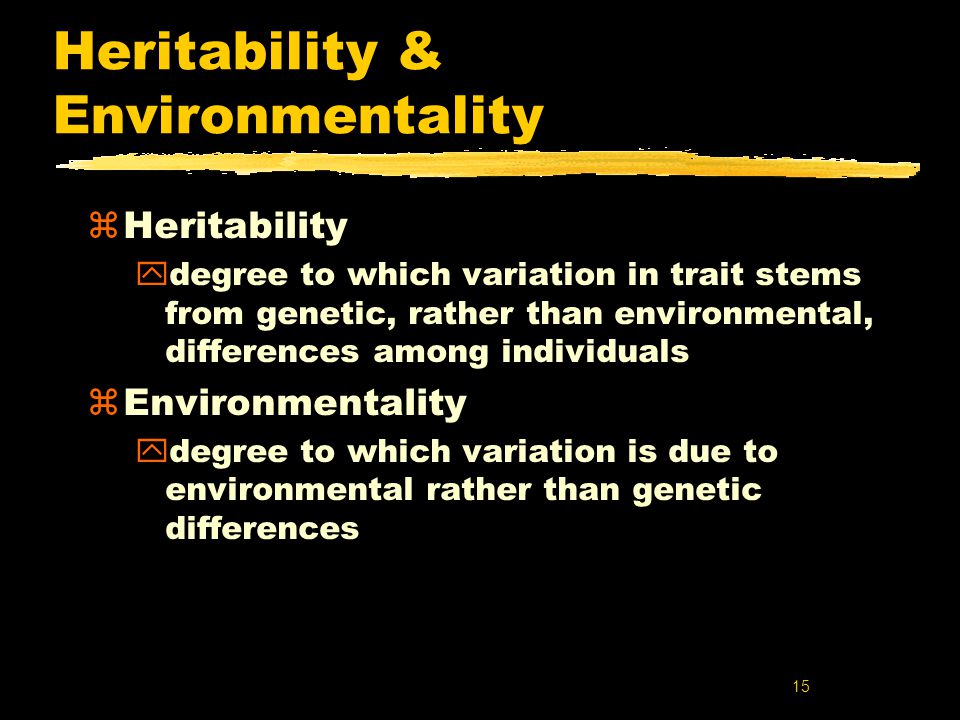 Heritability & Environmentality

Heritability

degree to which variation in trait stems from genetic, rather than environmental, differences among individuals

Environmentality

degree to which variation is due to environmental rather than genetic differences

15